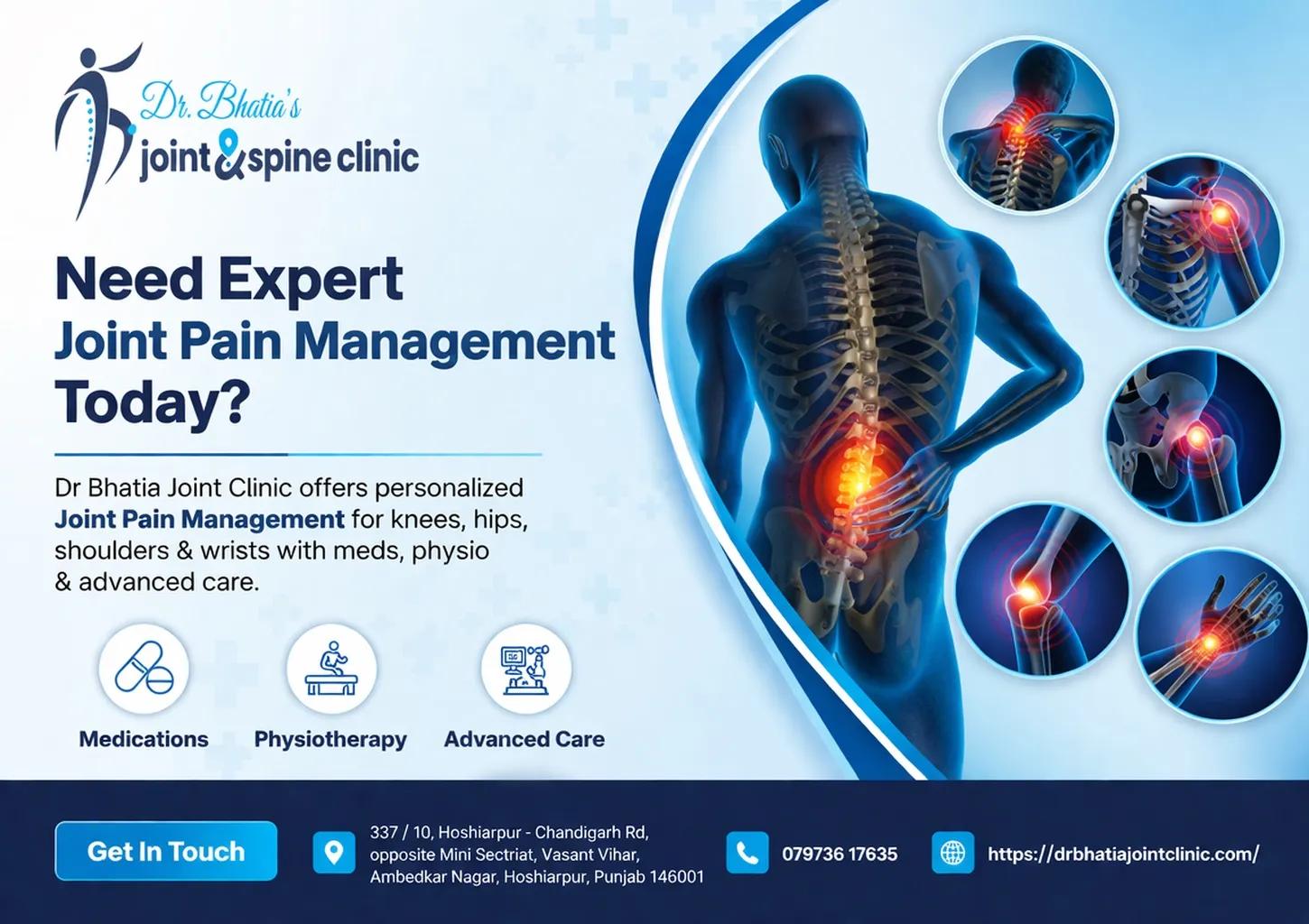 Dr. Bhatia's
joint & spine clinic

Need Expert
Joint Pain Management
Today?

Dr Bhatia Joint Clinic offers personalized Joint Pain Management for knees, hips, shoulders & wrists with meds, physio & advanced care.

Medications
Physiotherapy
Advanced Care

Get In Touch

337 / 10, Hoshiarpur - Chandigarh Rd, opposite Mini Sectriat, Vasant Vihar, Ambedkar Nagar, Hoshiarpur, Punjab 146001

079736 17635

https://drbhatiajointclinic.com/